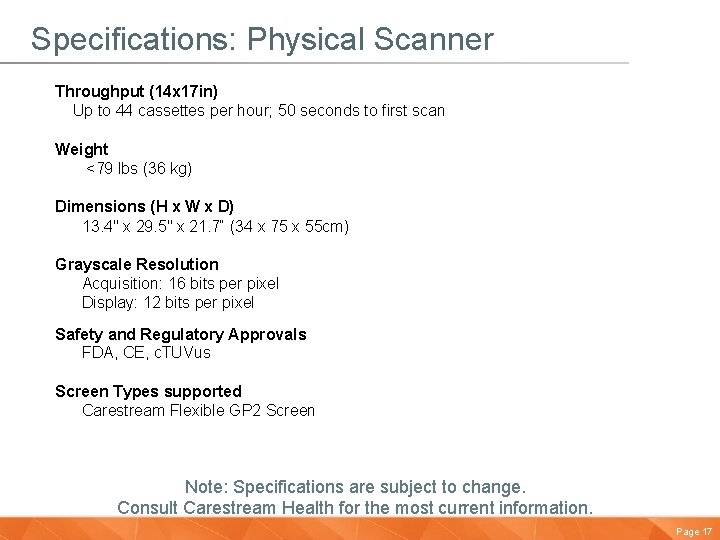 Specifications: Physical Scanner

Throughput (14x17in)
Up to 44 cassettes per hour; 50 seconds to first scan

Weight
<79 lbs (36 kg)

Dimensions (H x W x D)
13.4" x 29.5" x 21.7" (34 x 75 x 55cm)

Grayscale Resolution
Acquisition: 16 bits per pixel
Display: 12 bits per pixel

Safety and Regulatory Approvals
FDA, CE, cTUVus

Screen Types supported
Carestream Flexible GP2 Screen

Note: Specifications are subject to change.
Consult Carestream Health for the most current information.

Page 17